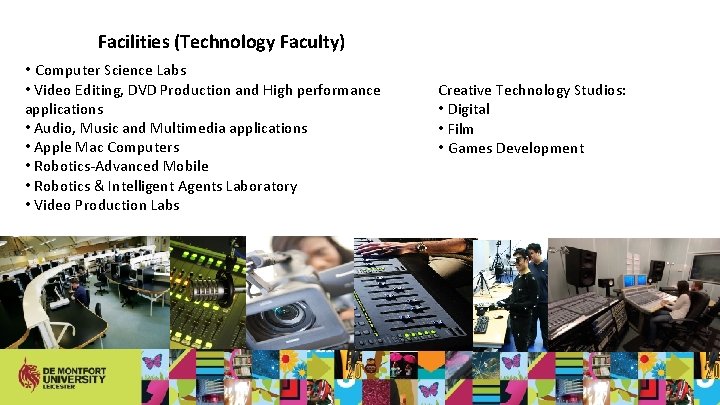 Facilities (Technology Faculty)

• Computer Science Labs
• Video Editing, DVD Production and High performance applications
• Audio, Music and Multimedia applications
• Apple Mac Computers
• Robotics-Advanced Mobile
• Robotics & Intelligent Agents Laboratory
• Video Production Labs

Creative Technology Studios:
• Digital
• Film
• Games Development

DE MONTFORT UNIVERSITY LEICESTER